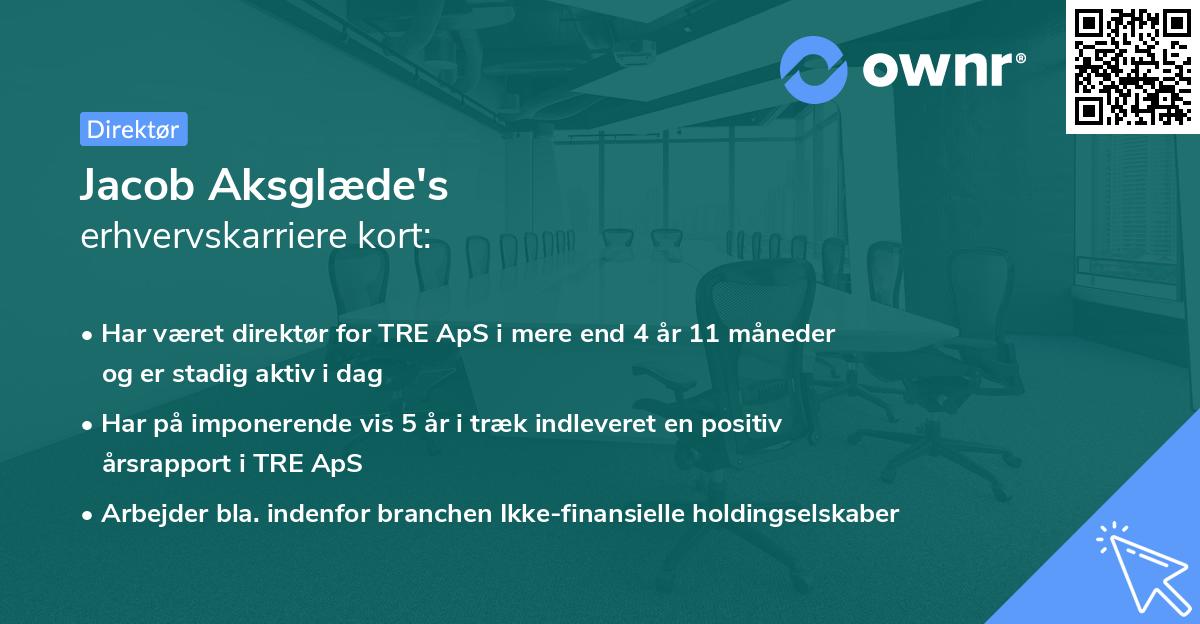 ownr®

Direktør

Jacob Aksglæde's
erhvervskarriere kort:

• Har været direktør for TRE ApS i mere end 4 år 11 måneder og er stadig aktiv i dag

• Har på imponerende vis 5 år i træk indleveret en positiv årsrapport i TRE ApS

• Arbejder bla. indenfor branchen Ikke-finansielle holdingselskaber